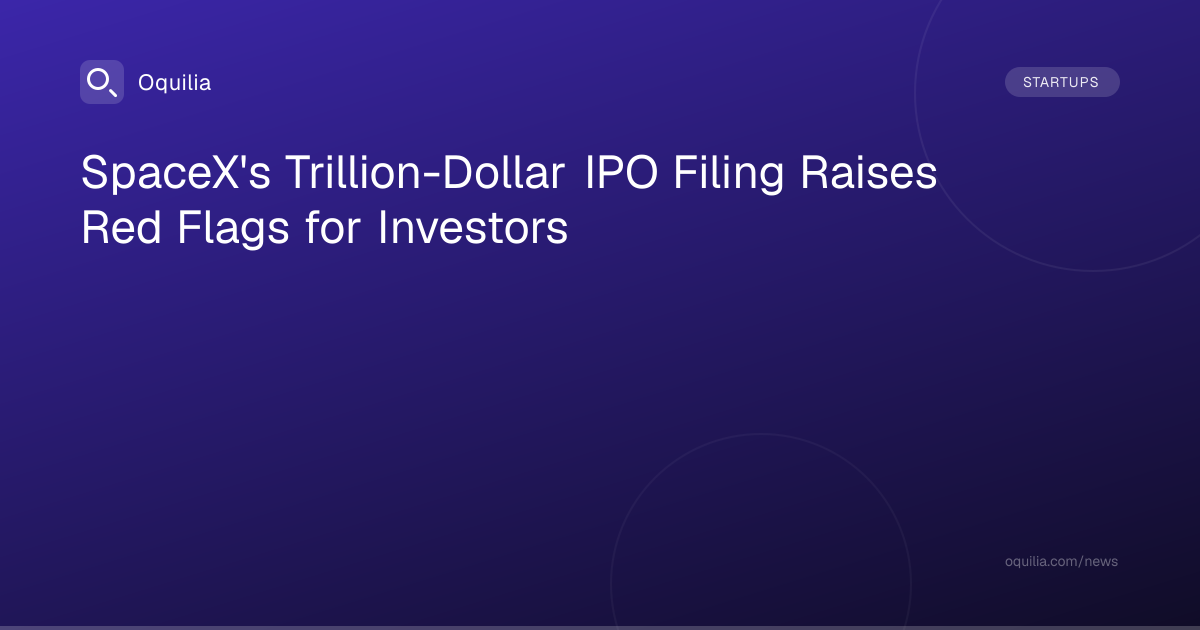 Oquilia

STARTUPS

SpaceX's Trillion-Dollar IPO Filing Raises Red Flags for Investors

oquilia.com/news